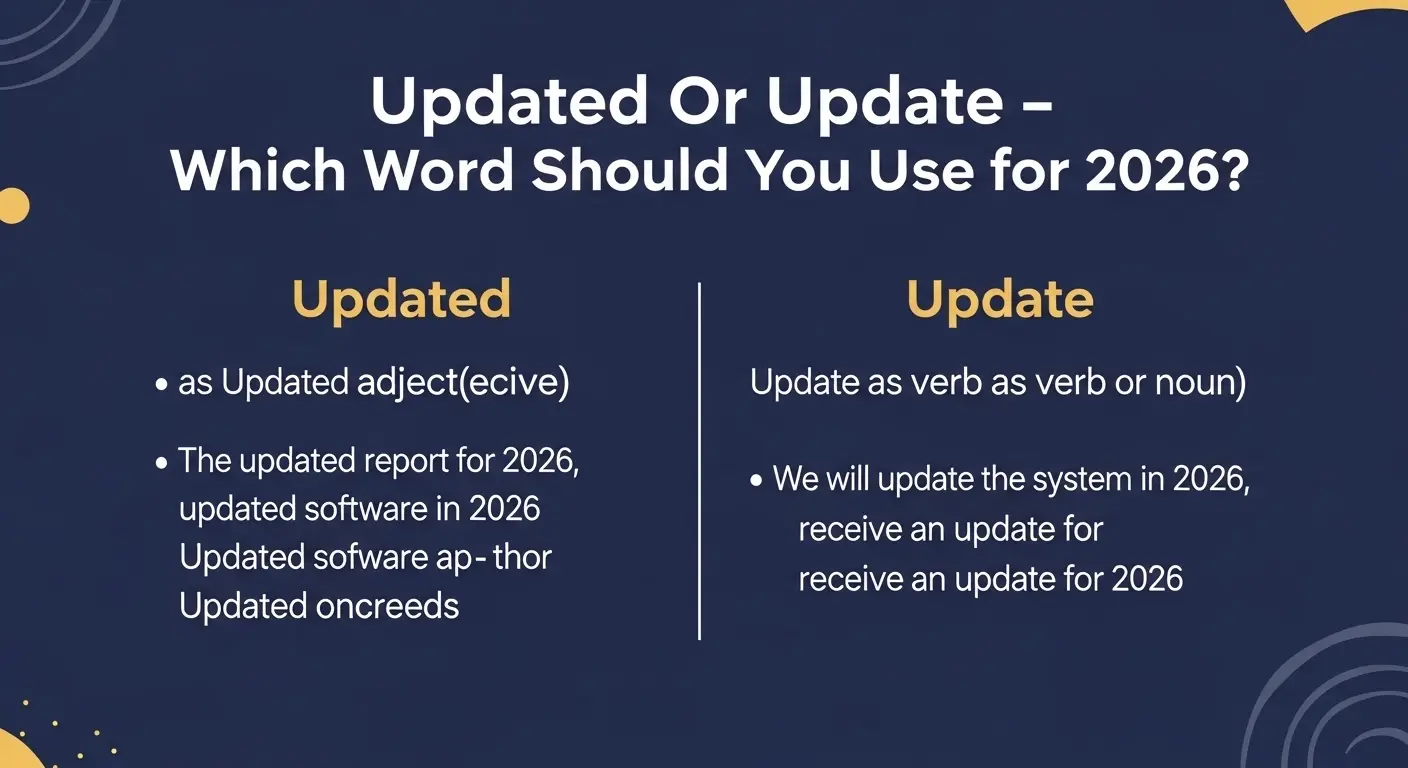 Updated Or Update – Which Word Should You Use for 2026?

Updated

• as Updated adject(ecive)

• The updated report for 2026, updated software in 2026 Updated sofware ap- thor Updated oncreeds

Update

Update as verb as verb or noun)

• We will update the system in 2026, receive an update for receive an update for 2026